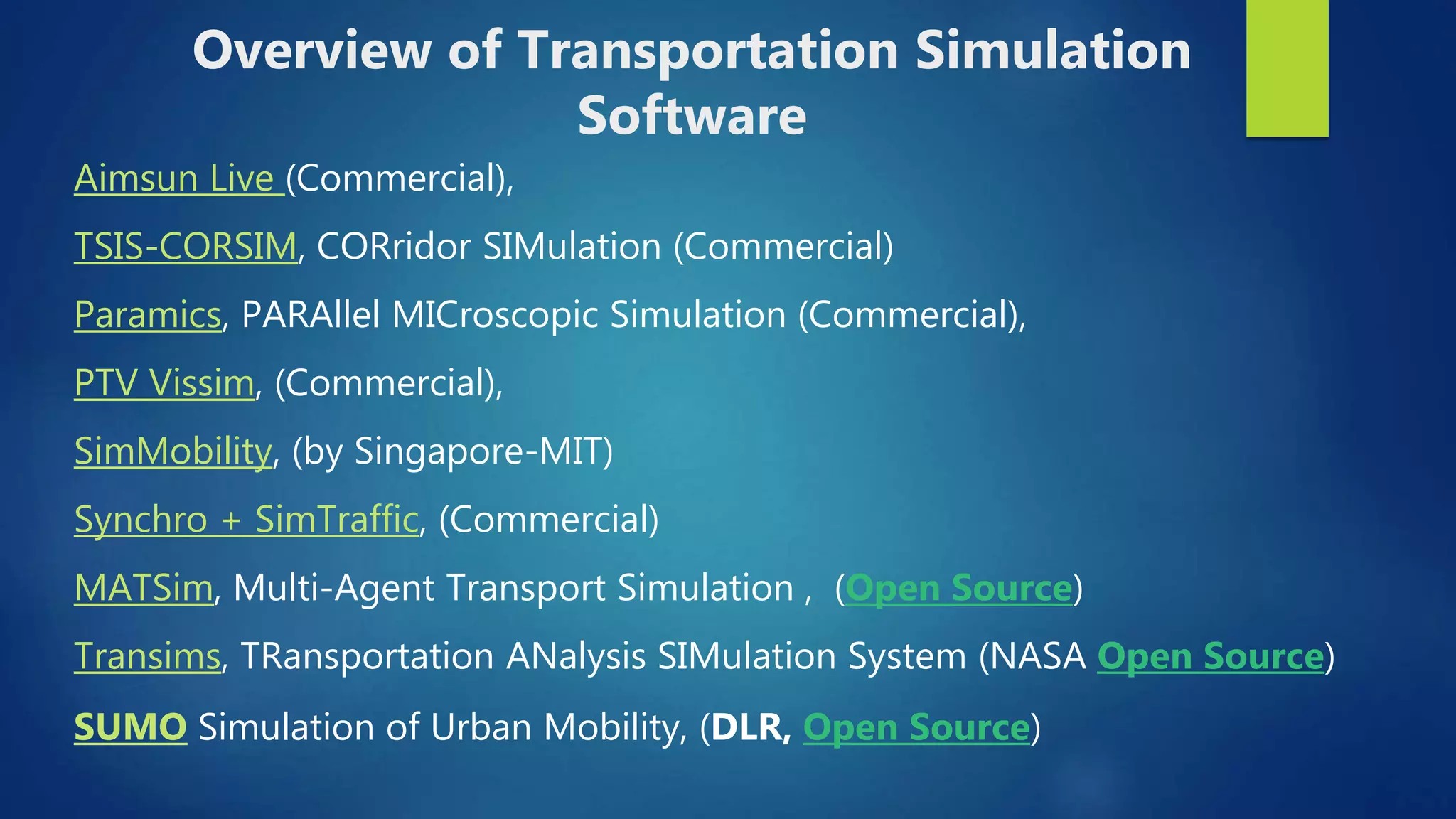 Overview of Transportation Simulation Software

Aimsun Live (Commercial),

TSIS-CORSIM, CORridor SIMulation (Commercial)

Paramics, PARAllel MICroscopic Simulation (Commercial),

PTV Vissim, (Commercial),

SimMobility, (by Singapore-MIT)

Synchro + SimTraffic, (Commercial)

MATSim, Multi-Agent Transport Simulation , (Open Source)

Transims, TRansportation ANalysis SIMulation System (NASA Open Source)

SUMO Simulation of Urban Mobility, (DLR, Open Source)